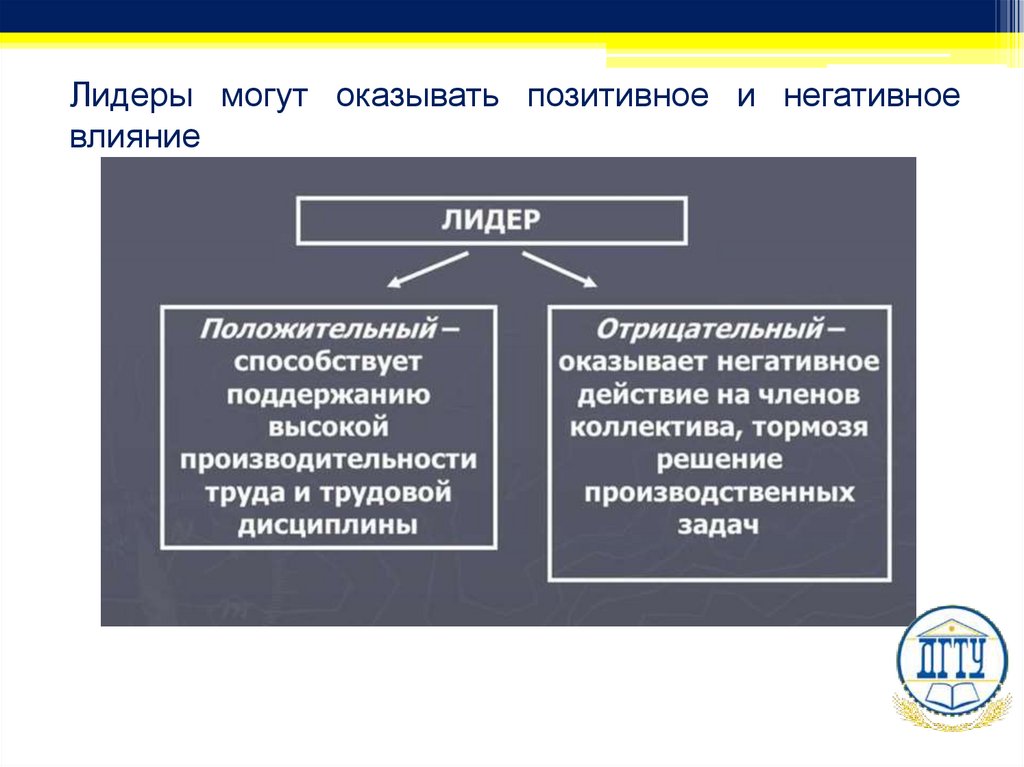 Лидеры могут оказывать позитивное и негативное влияние

ЛИДЕР

Положительный – способствует поддержанию высокой производительности труда и трудовой дисциплины

Отрицательный – оказывает негативное действие на членов коллектива, тормозя решение производственных задач

ДГТУ